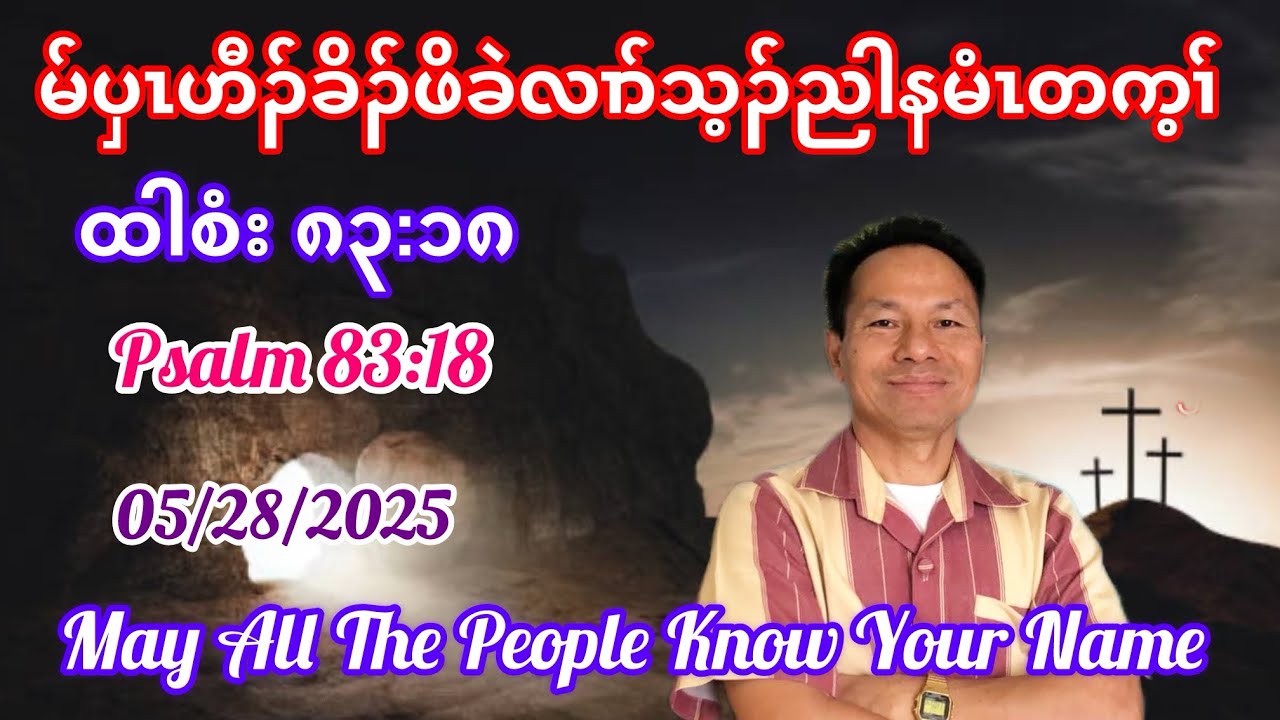 မ်ပှၤဟီၣ်ခိၣ်ဖိခဲလၢာ်သ့ၣ်ညါနမံၤတက့ၢ်

ထါစံး ၈၃:၁၈

Psalm 83:18

05/28/2025

May All The People Know Your Name